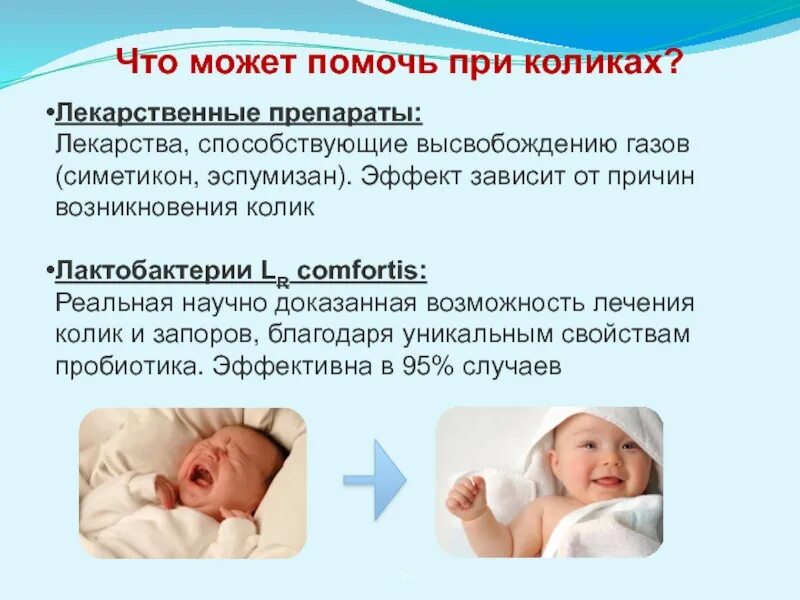 Что может помочь при коликах?

•Лекарственные препараты:
Лекарства, способствующие высвобождению газов (симетикон, эспумизан). Эффект зависит от причин возникновения колик

•Лактобактерии $L_R$ comfortis:
Реальная научно доказанная возможность лечения колик и запоров, благодаря уникальным свойствам пробиотика. Эффективна в 95% случаев